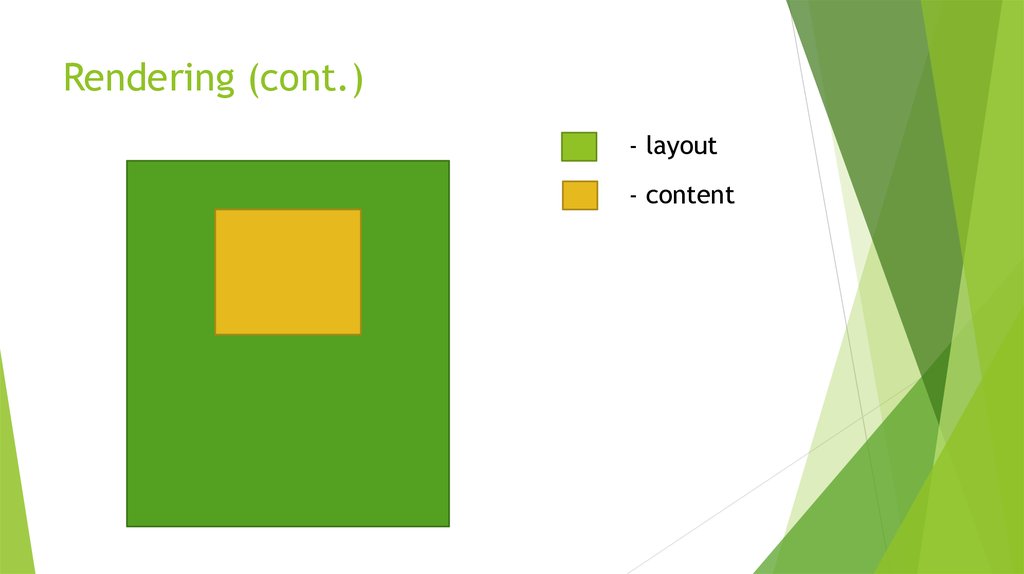 Rendering (cont.)

- layout

- content